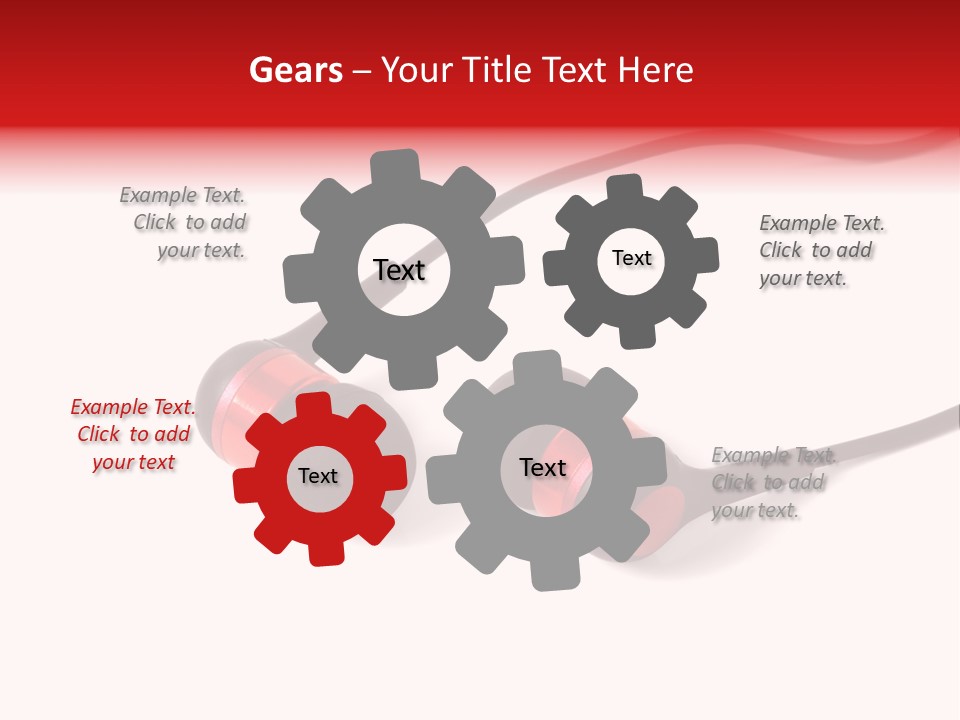 Gears – Your Title Text Here

Example Text. Click to add your text.

Text

Text

Example Text. Click to add your text.

Example Text. Click to add your text

Text

Text

Example Text. Click to add your text.